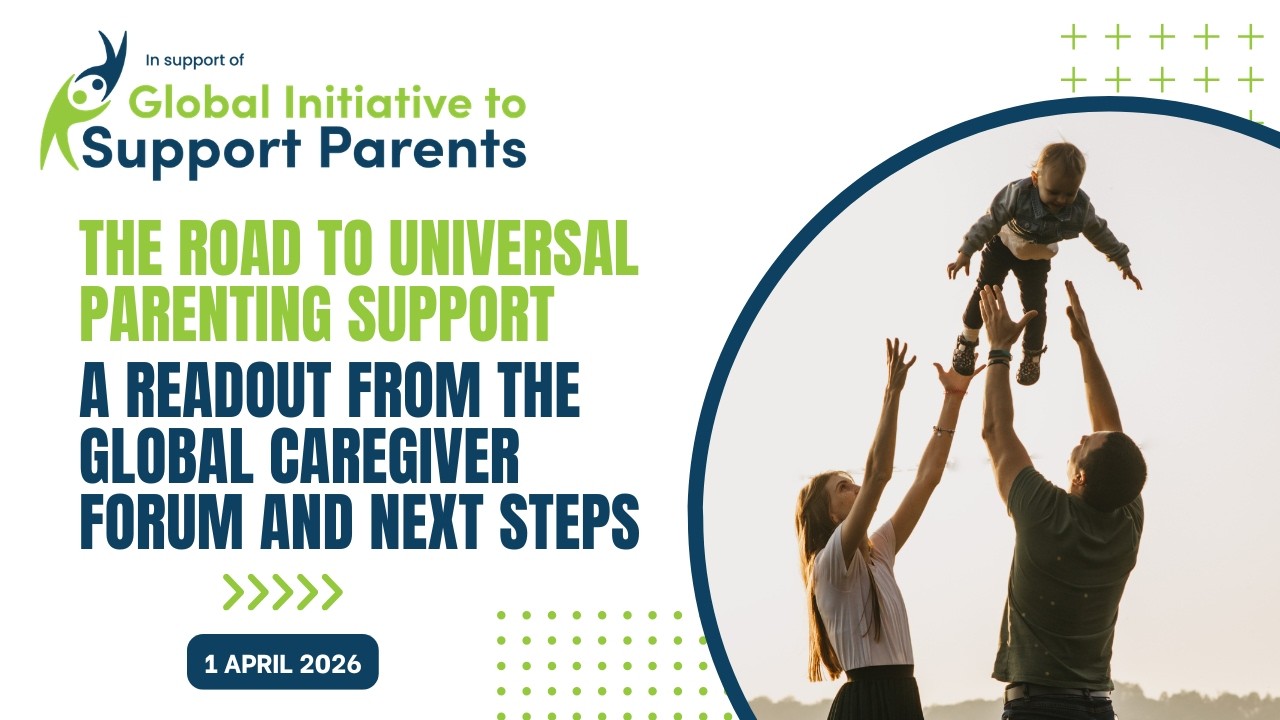 In support of

Global Initiative to Support Parents

THE ROAD TO UNIVERSAL PARENTING SUPPORT

A READOUT FROM THE GLOBAL CAREGIVER FORUM AND NEXT STEPS

1 APRIL 2026